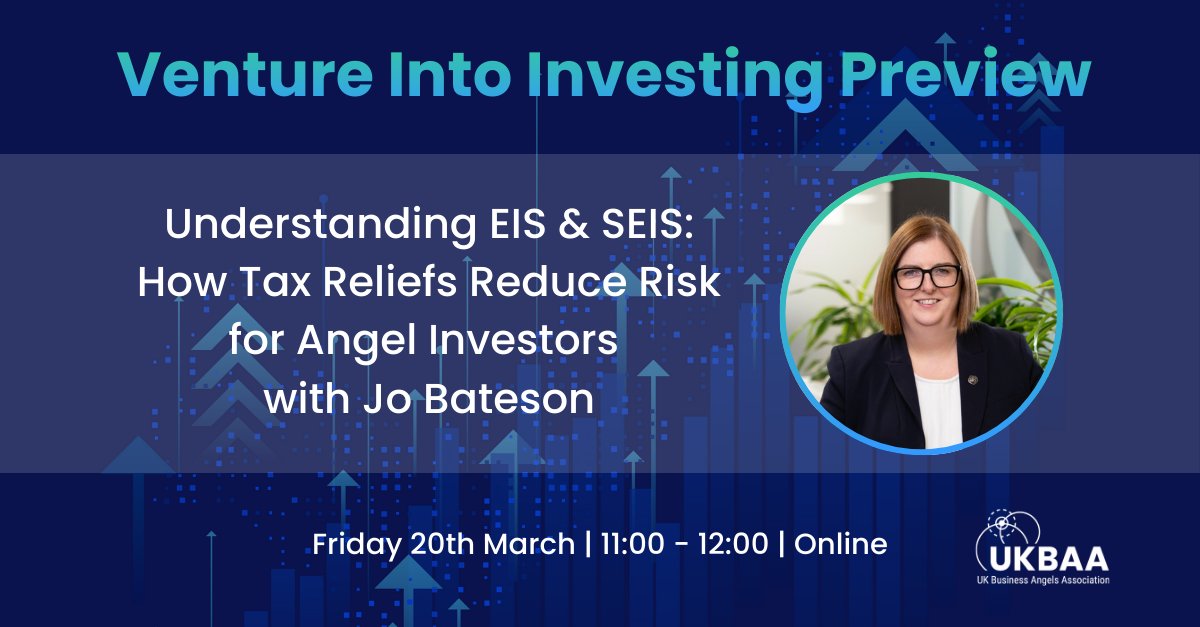 Venture Into Investing Preview

Understanding EIS & SEIS: How Tax Reliefs Reduce Risk for Angel Investors with Jo Bateson

Friday 20th March | 11:00 - 12:00 | Online

UKBAA
UK Business Angels Association